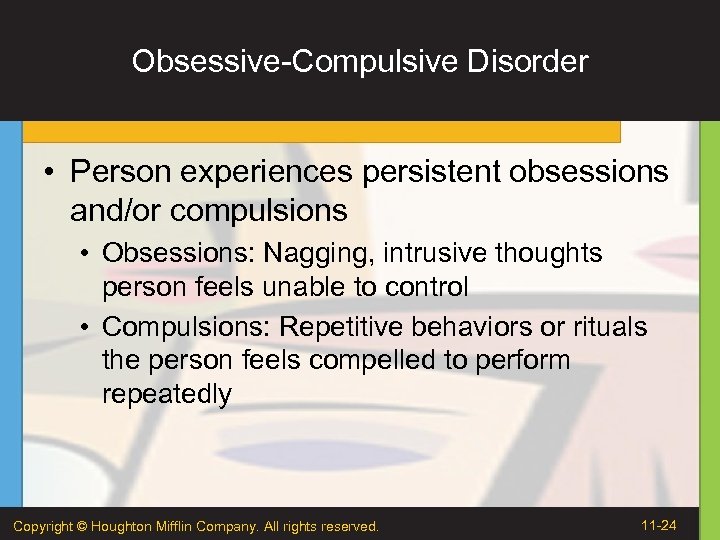 Obsessive-Compulsive Disorder

• Person experiences persistent obsessions and/or compulsions
  • Obsessions: Nagging, intrusive thoughts person feels unable to control
  • Compulsions: Repetitive behaviors or rituals the person feels compelled to perform repeatedly

Copyright © Houghton Mifflin Company. All rights reserved.

11-24